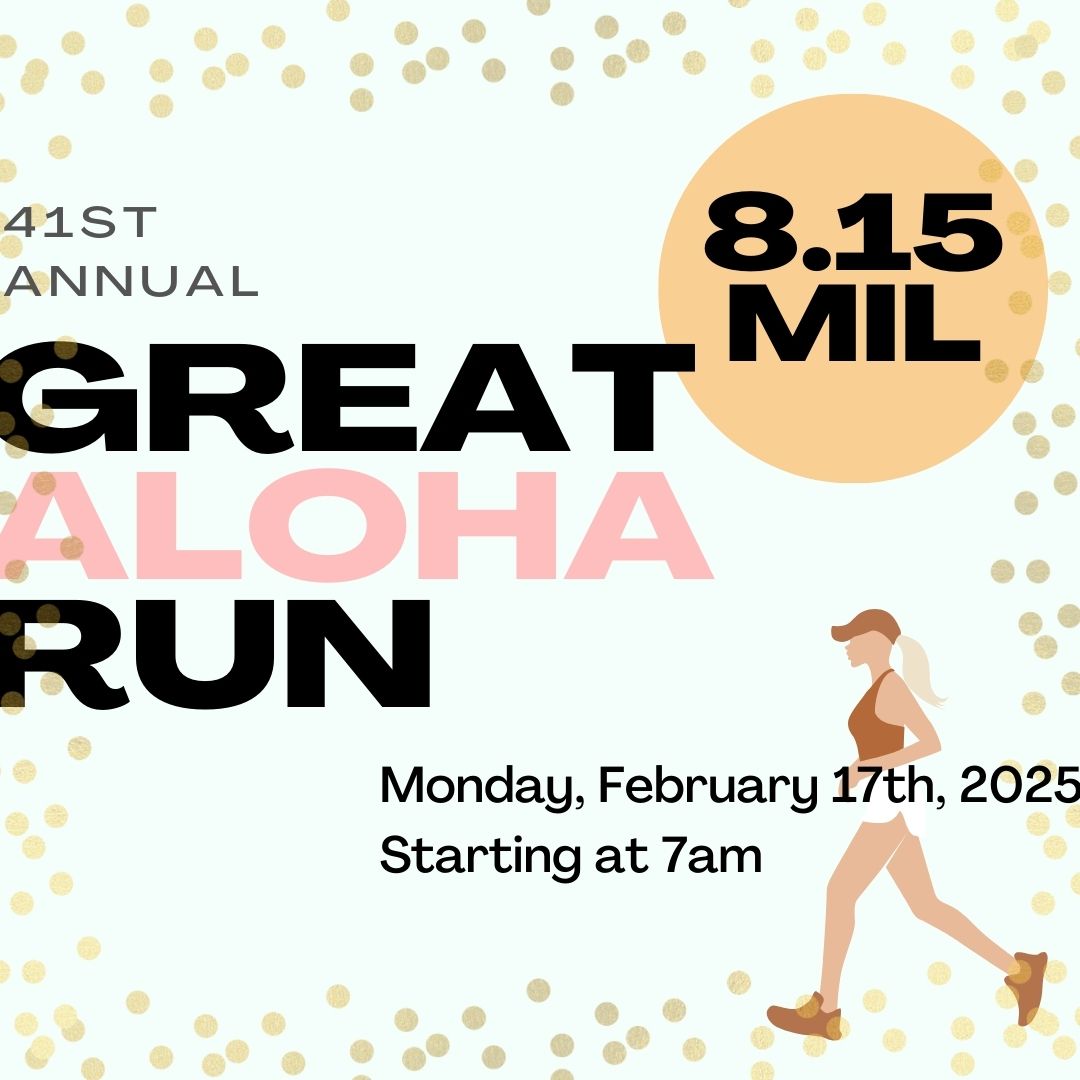 41ST ANNUAL

8.15 MIL

GREAT ALOHA RUN

Monday, February 17th, 2025
Starting at 7am